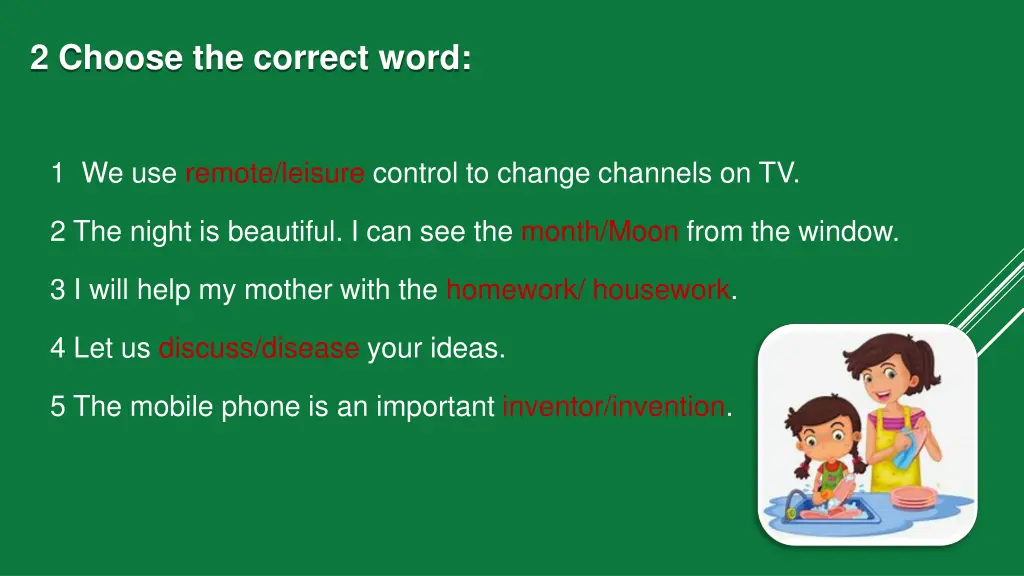 2 Choose the correct word:

1 We use remote/leisure control to change channels on TV.

2 The night is beautiful. I can see the month/Moon from the window.

3 I will help my mother with the homework/ housework.

4 Let us discuss/disease your ideas.

5 The mobile phone is an important inventor/invention.